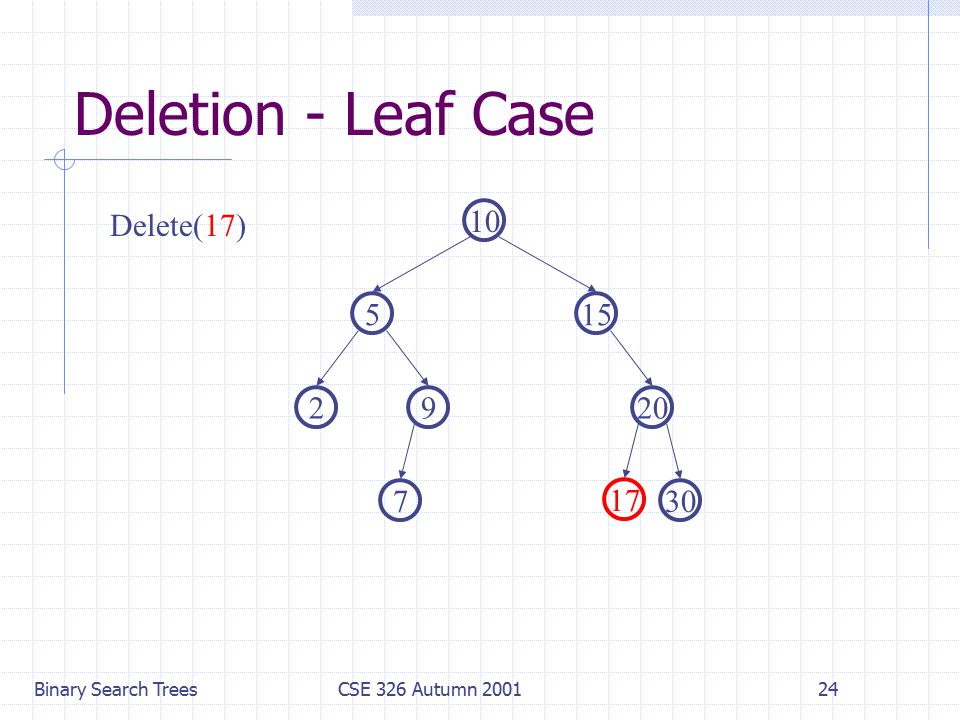 Deletion - Leaf Case

Delete(17)

10
5
15
2
9
20
7
17
30

Binary Search Trees
CSE 326 Autumn 2001
24